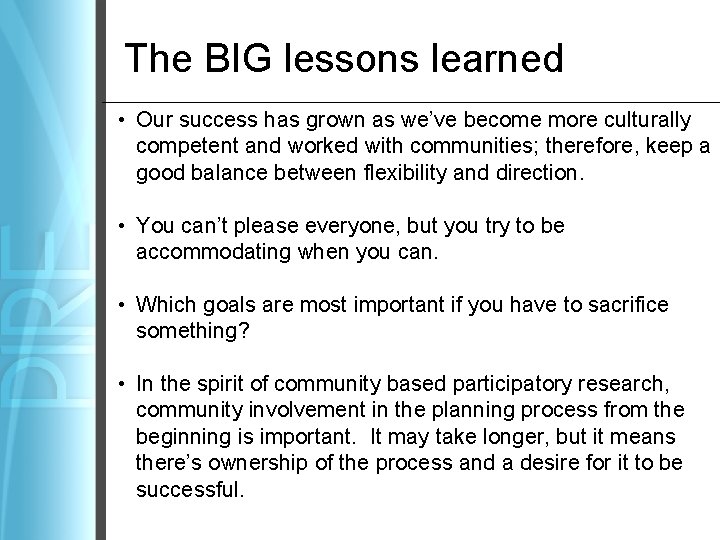 PIRE

The BIG lessons learned

• Our success has grown as we've become more culturally competent and worked with communities; therefore, keep a good balance between flexibility and direction.

• You can't please everyone, but you try to be accommodating when you can.

• Which goals are most important if you have to sacrifice something?

• In the spirit of community based participatory research, community involvement in the planning process from the beginning is important. It may take longer, but it means there's ownership of the process and a desire for it to be successful.